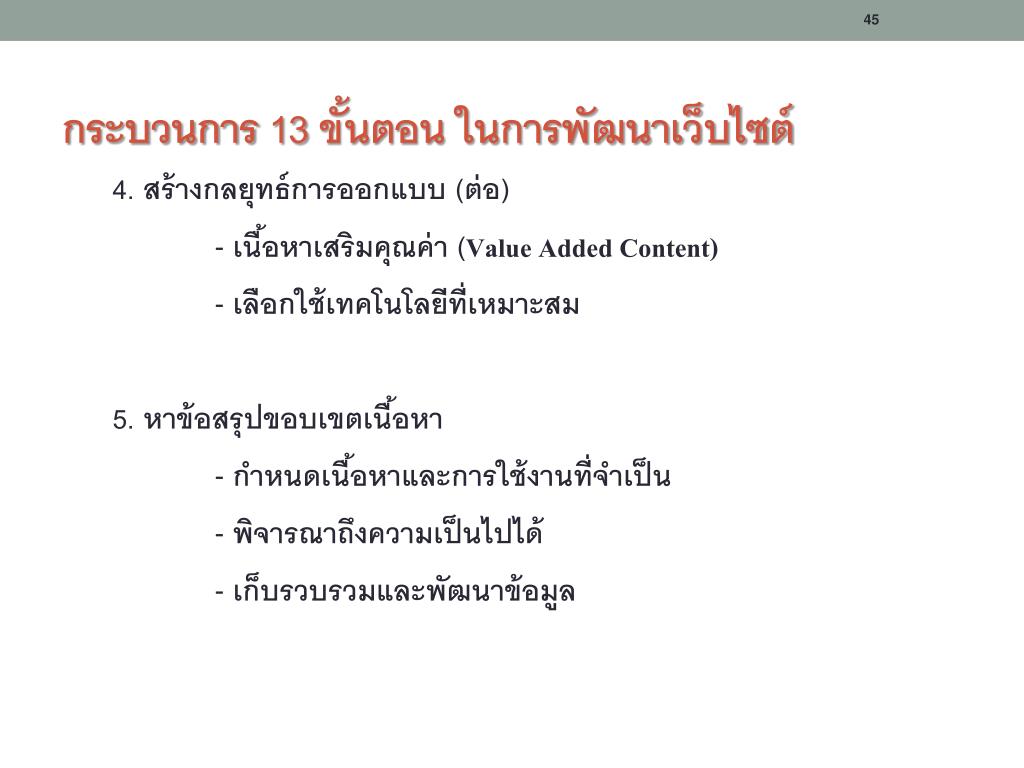 45

กระบวนการ 13 ขั้นตอน ในการพัฒนาเว็บไซต์

4. สร้างกลยุทธ์การออกแบบ (ต่อ)

- เนื้อหาเสริมคุณค่า (Value Added Content)

- เลือกใช้เทคโนโลยีที่เหมาะสม

5. หาข้อสรุปขอบเขตเนื้อหา

- กำหนดเนื้อหาและการใช้งานที่จำเป็น

- พิจารณาถึงความเป็นไปได้

- เก็บรวบรวมและพัฒนาข้อมูล